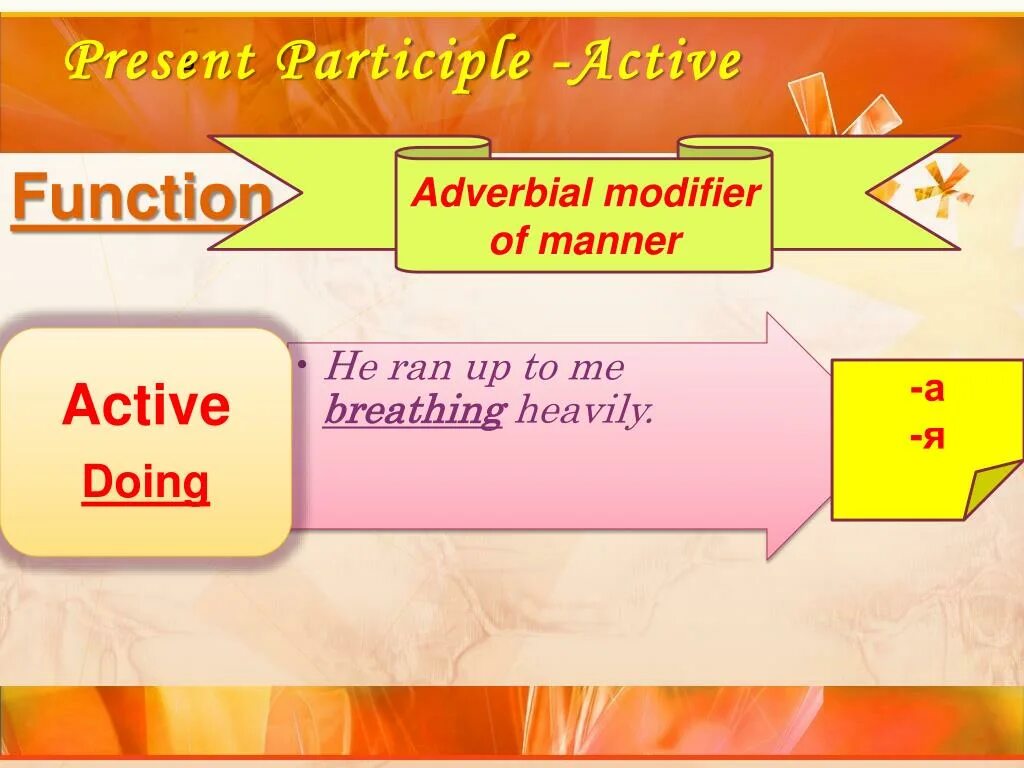 Present Participle -Active

Function

Adverbial modifier of manner

Active

Doing

• He ran up to me breathing heavily.

-а
-я